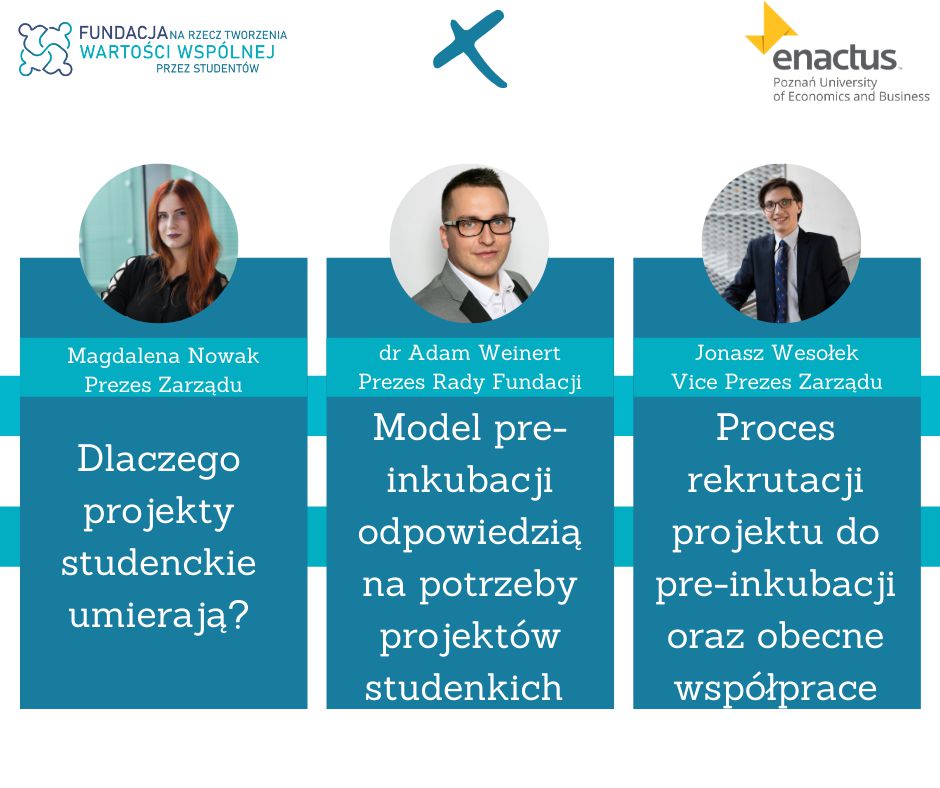 FUNDACJA NA RZECZ TWORZENIA WARTOŚCI WSPÓLNEJ PRZEZ STUDENTÓW

enactus
Poznań University of Economics and Business

Magdalena Nowak
Prezes Zarządu

Dlaczego projekty studenckie umierają?

dr Adam Weinert
Prezes Rady Fundacji

Model pre-inkubacji odpowiedzią na potrzeby projektów studenkich

Jonasz Wesołek
Vice Prezes Zarządu

Proces rekrutacji projektu do pre-inkubacji oraz obecne współprace